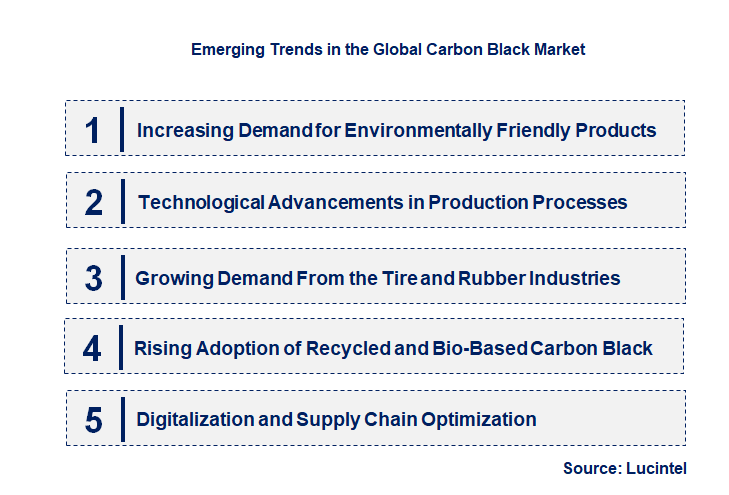 Emerging Trends in the Global Carbon Black Market

1 Increasing Demand for Environmentally Friendly Products

2 Technological Advancements in Production Processes

3 Growing Demand From the Tire and Rubber Industries

4 Rising Adoption of Recycled and Bio-Based Carbon Black

5 Digitalization and Supply Chain Optimization

Source: Lucintel